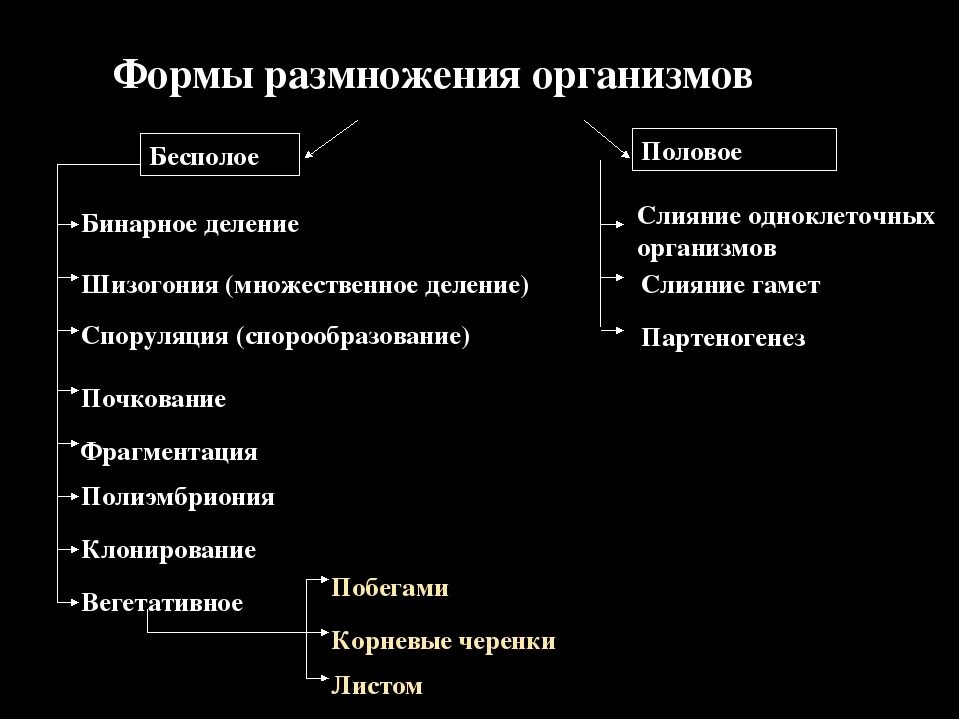 Формы размножения организмов

Бесполое

Бинарное деление

Шизогония (множественное деление)

Споруляция (спорообразование)

Почкование

Фрагментация

Полиэмбриония

Клонирование

Вегетативное

Побегами

Корневые черенки

Листом

Половое

Слияние одноклеточных организмов

Слияние гамет

Партеногенез